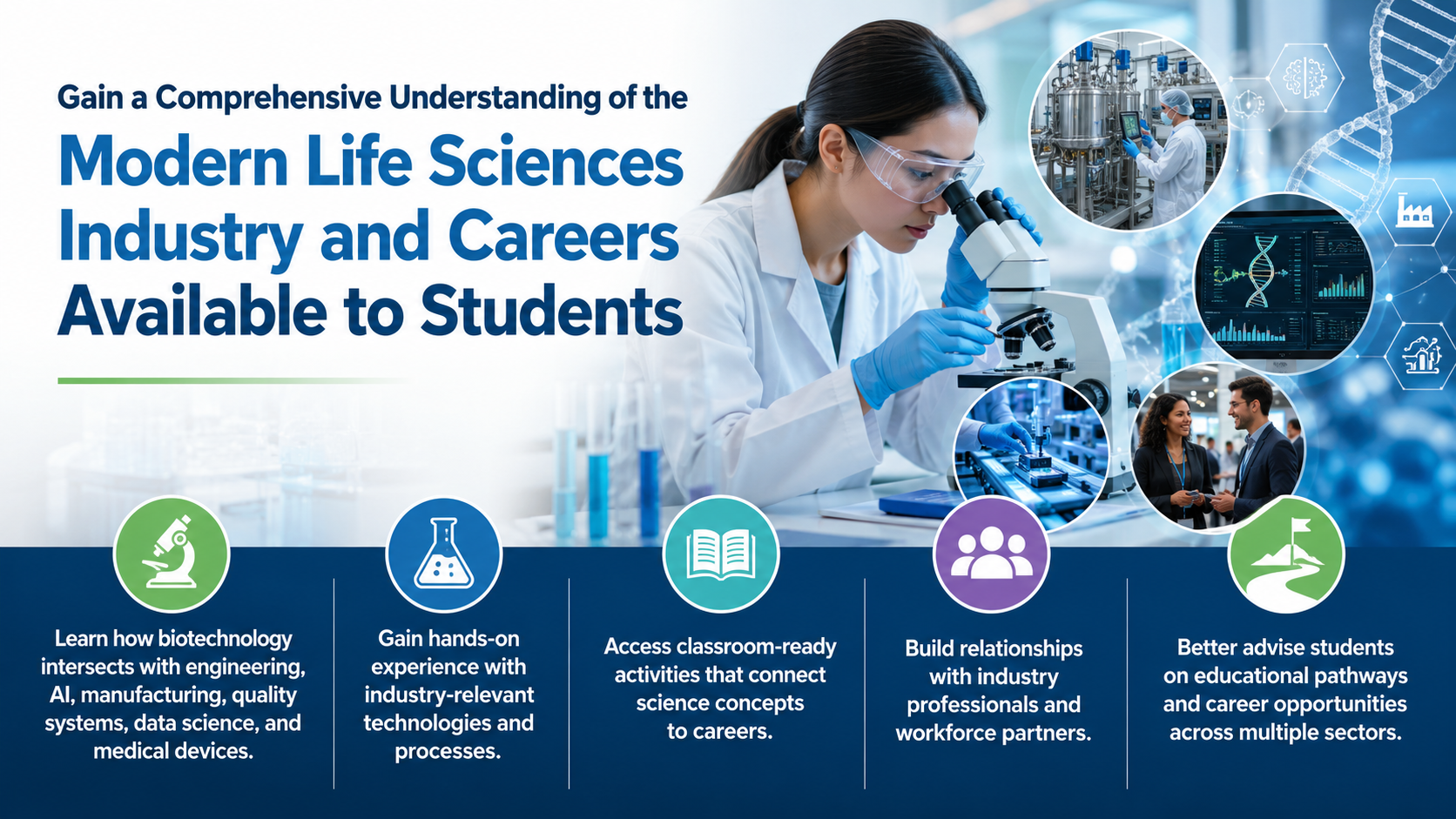 Gain a Comprehensive Understanding of the

Modern Life Sciences Industry and Careers Available to Students

Learn how biotechnology intersects with engineering, AI, manufacturing, quality systems, data science, and medical devices.

Gain hands-on experience with industry-relevant technologies and processes.

Access classroom-ready activities that connect science concepts to careers.

Build relationships with industry professionals and workforce partners.

Better advise students on educational pathways and career opportunities across multiple sectors.